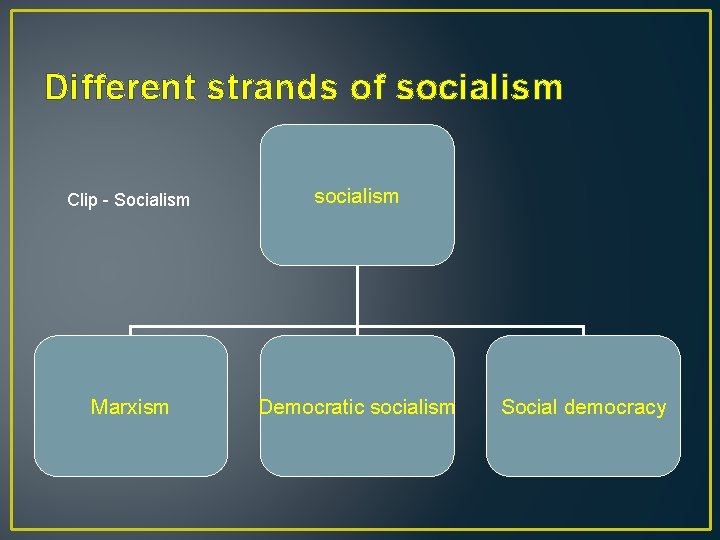 Different strands of socialism

Clip - Socialism

socialism

Marxism

Democratic socialism

Social democracy